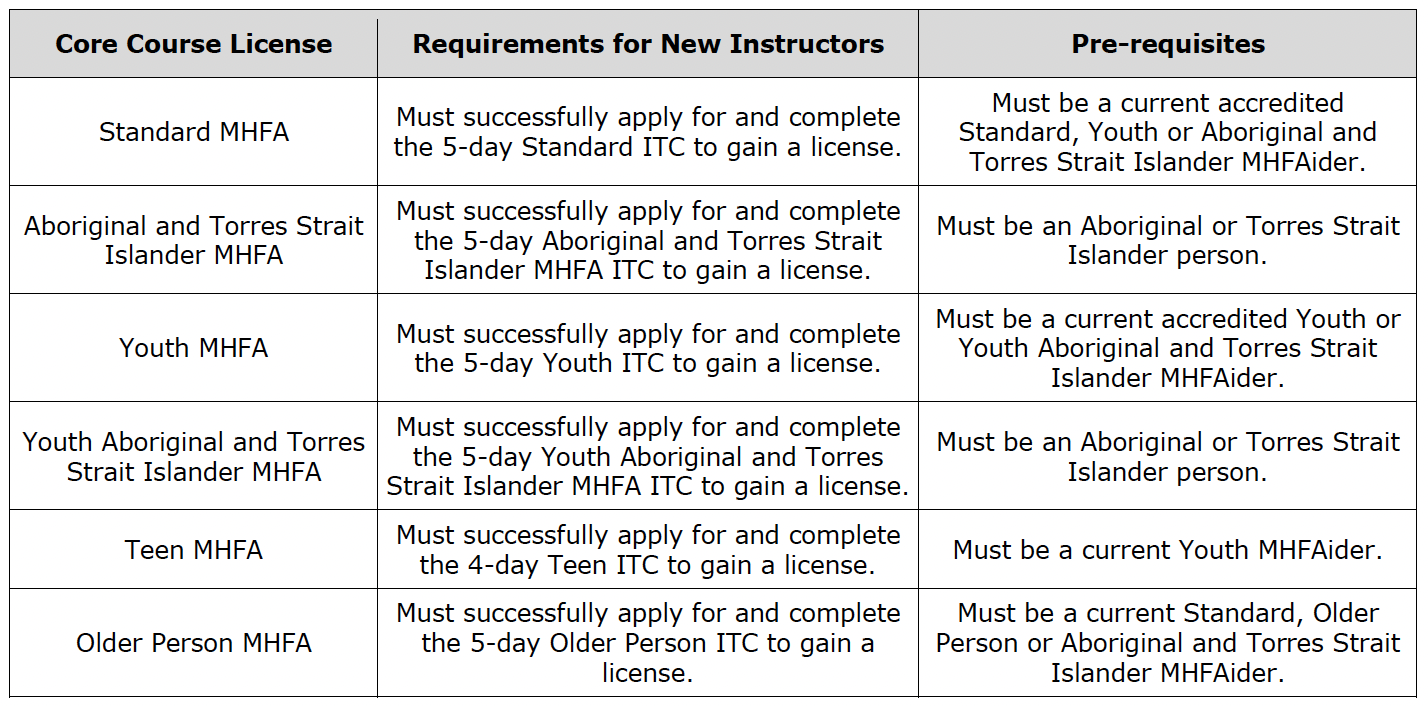 | Core Course License | Requirements for New Instructors | Pre-requisites |
|---|---|---|
| Standard MHFA | Must successfully apply for and complete the 5-day Standard ITC to gain a license. | Must be a current accredited Standard, Youth or Aboriginal and Torres Strait Islander MHFAider. |
| Aboriginal and Torres Strait Islander MHFA | Must successfully apply for and complete the 5-day Aboriginal and Torres Strait Islander MHFA ITC to gain a license. | Must be an Aboriginal or Torres Strait Islander person. |
| Youth MHFA | Must successfully apply for and complete the 5-day Youth ITC to gain a license. | Must be a current accredited Youth or Youth Aboriginal and Torres Strait Islander MHFAider. |
| Youth Aboriginal and Torres Strait Islander MHFA | Must successfully apply for and complete the 5-day Youth Aboriginal and Torres Strait Islander MHFA ITC to gain a license. | Must be an Aboriginal or Torres Strait Islander person. |
| Teen MHFA | Must successfully apply for and complete the 4-day Teen ITC to gain a license. | Must be a current Youth MHFAider. |
| Older Person MHFA | Must successfully apply for and complete the 5-day Older Person ITC to gain a license. | Must be a current Standard, Older Person or Aboriginal and Torres Strait Islander MHFAider. |